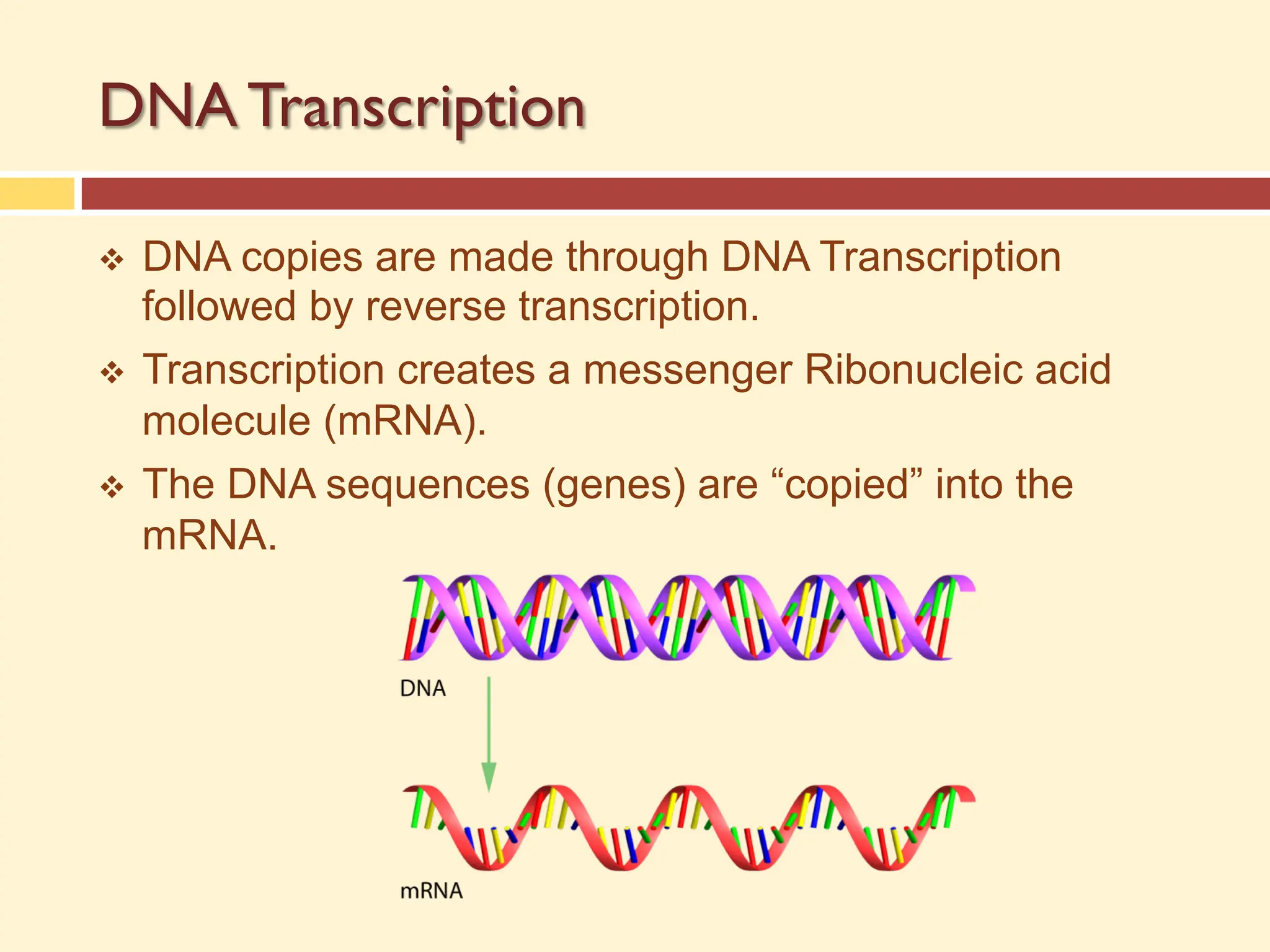 DNA Transcription

❖ DNA copies are made through DNA Transcription followed by reverse transcription.

❖ Transcription creates a messenger Ribonucleic acid molecule (mRNA).

❖ The DNA sequences (genes) are “copied” into the mRNA.

DNA

mRNA